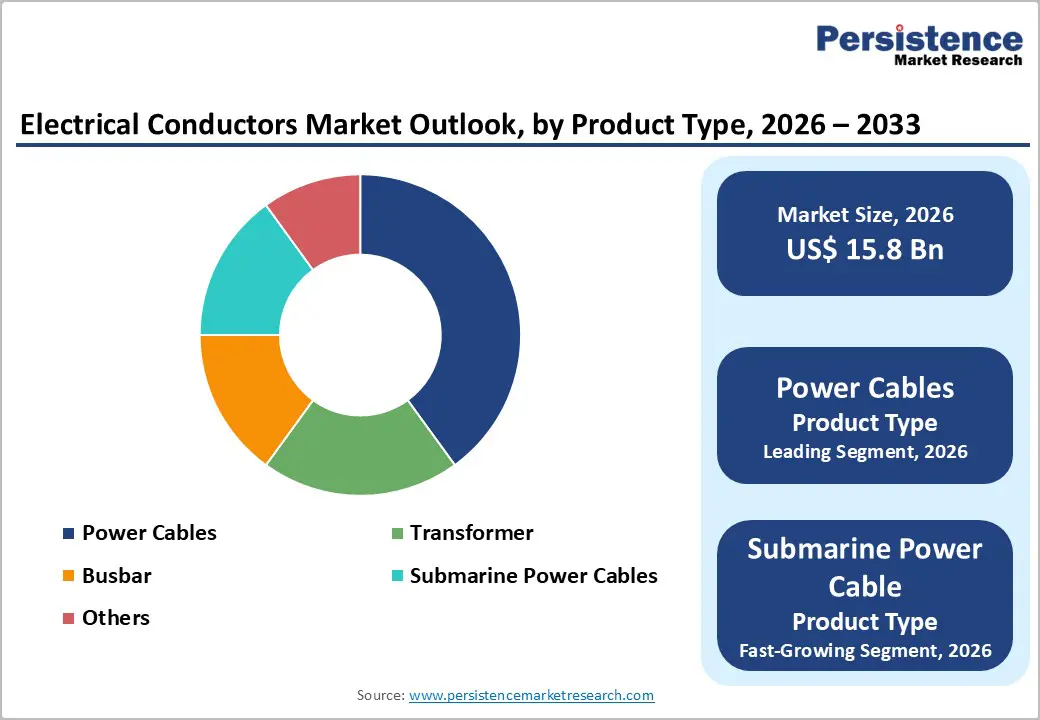 Persistence
Market Research

Electrical Conductors Market Outlook, by Product Type, 2026 – 2033

Power Cables
Transformer
Busbar
Submarine Power Cables
Others

Market Size, 2026
US$ 15.8 Bn

Power Cables
Product Type
Leading Segment, 2026

Submarine Power Cable
Product Type
Fast-Growing Segment, 2026

Source: www.persistencemarketresearch.com